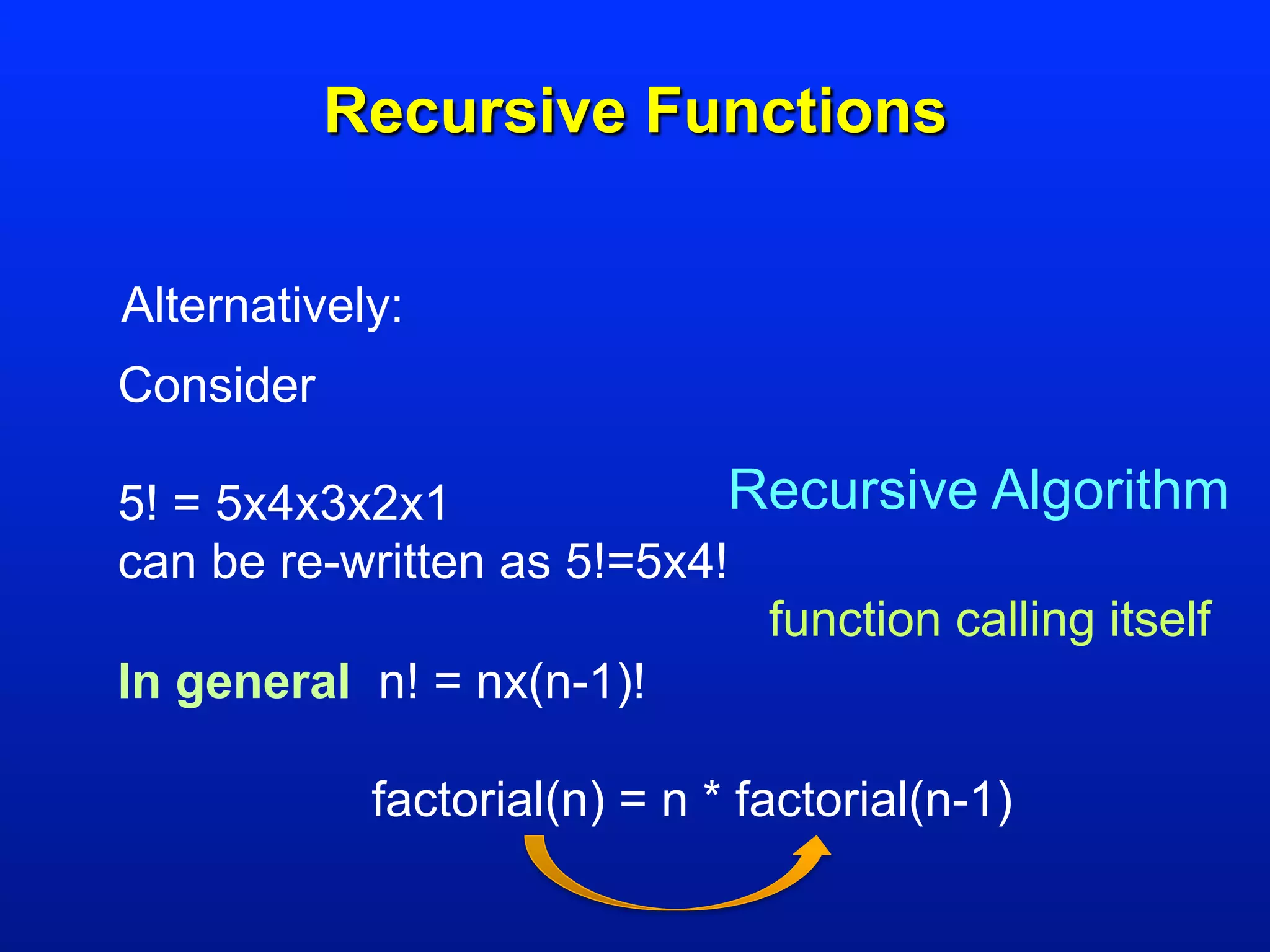 Recursive Functions

Alternatively:

Consider

5! = 5x4x3x2x1
can be re-written as 5!=5x4!

Recursive Algorithm

function calling itself

In general n! = nx(n-1)!

factorial(n) = n * factorial(n-1)